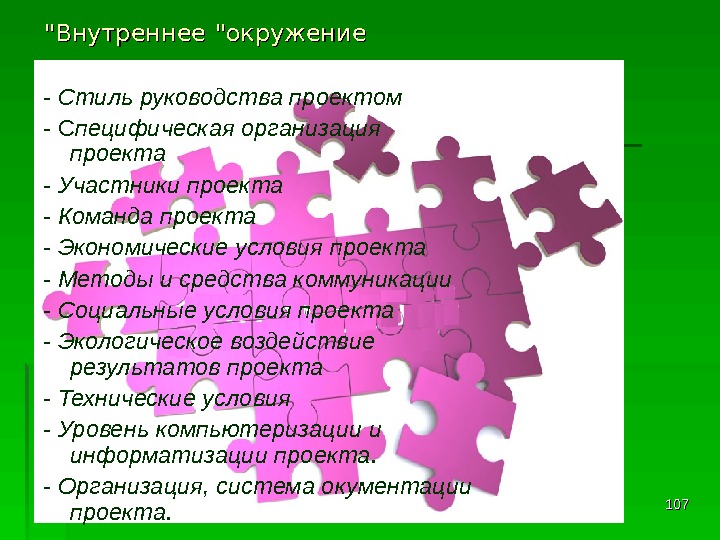 "Внутреннее "окружение

- Стиль руководства проектом
- Специфическая организация проекта
- Участники проекта
- Команда проекта
- Экономические условия проекта
- Методы и средства коммуникации
- Социальные условия проекта
- Экологическое воздействие результатов проекта
- Технические условия
- Уровень компьютеризации и информатизации проекта.
- Организация, система окументации проекта.

107